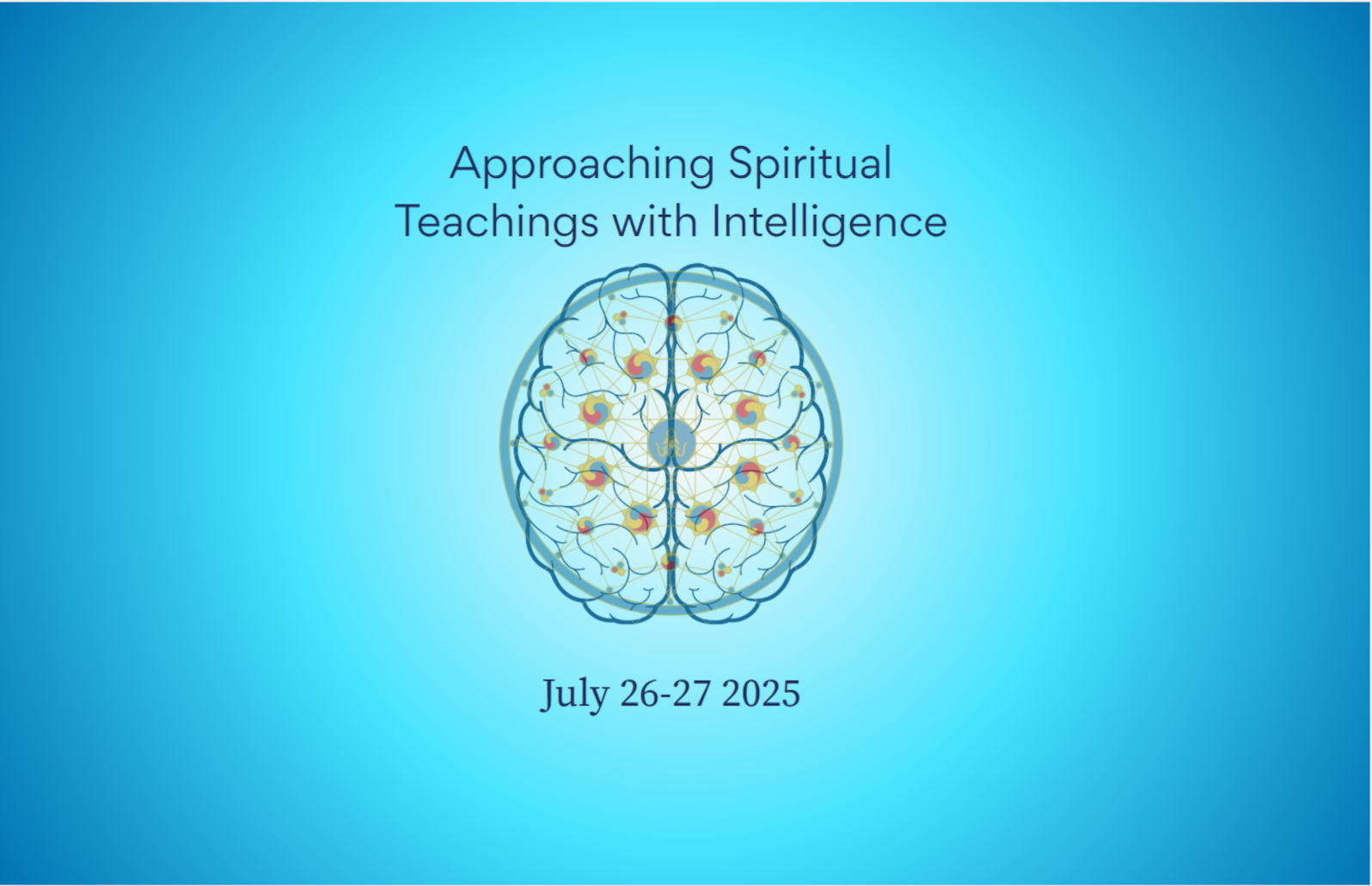 Approaching Spiritual Teachings with Intelligence

July 26-27 2025